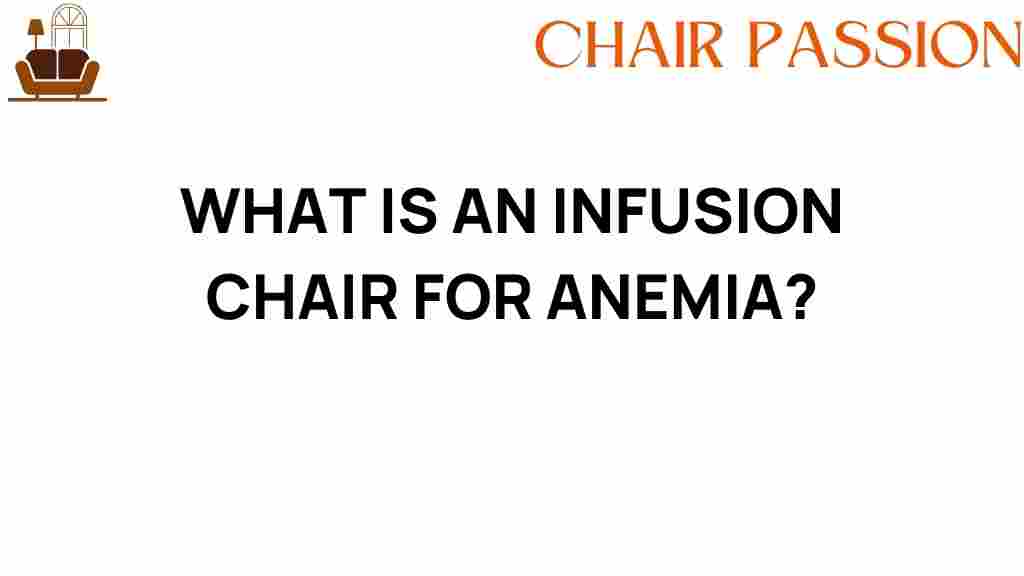 CHAIR PASSION

WHAT IS AN INFUSION CHAIR FOR ANEMIA?